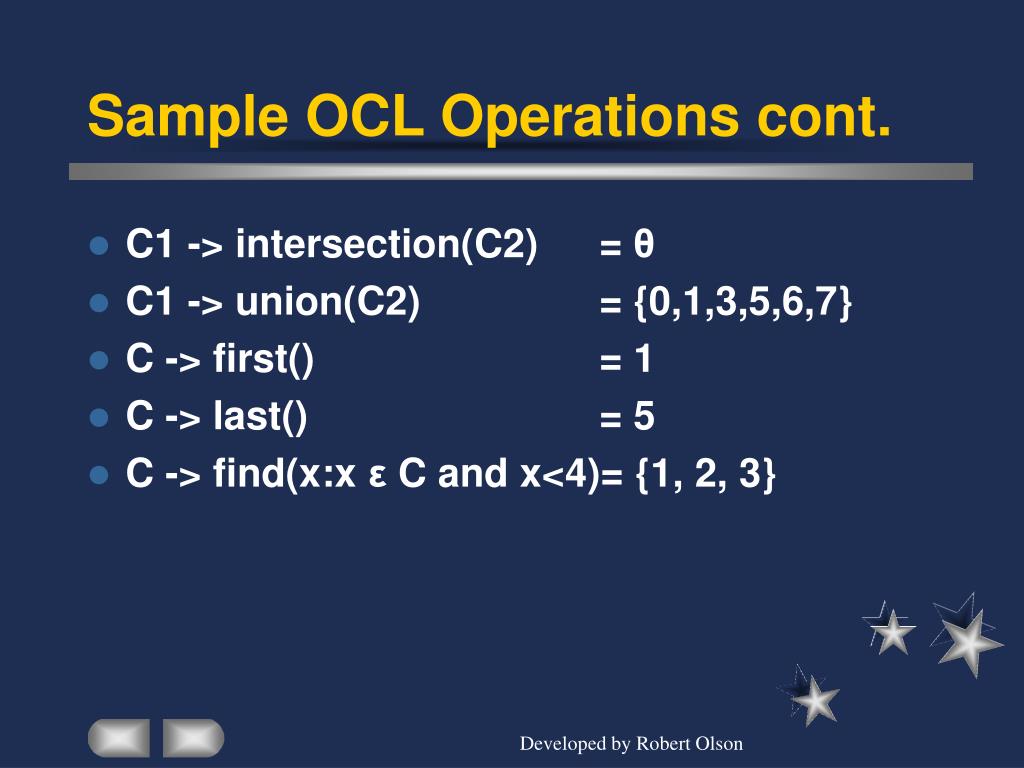 Sample OCL Operations cont.

- C1 -> intersection(C2) = θ
- C1 -> union(C2) = {0,1,3,5,6,7}
- C -> first() = 1
- C -> last() = 5
- C -> find(x:x ε C and x<4)= {1, 2, 3}

Developed by Robert Olson